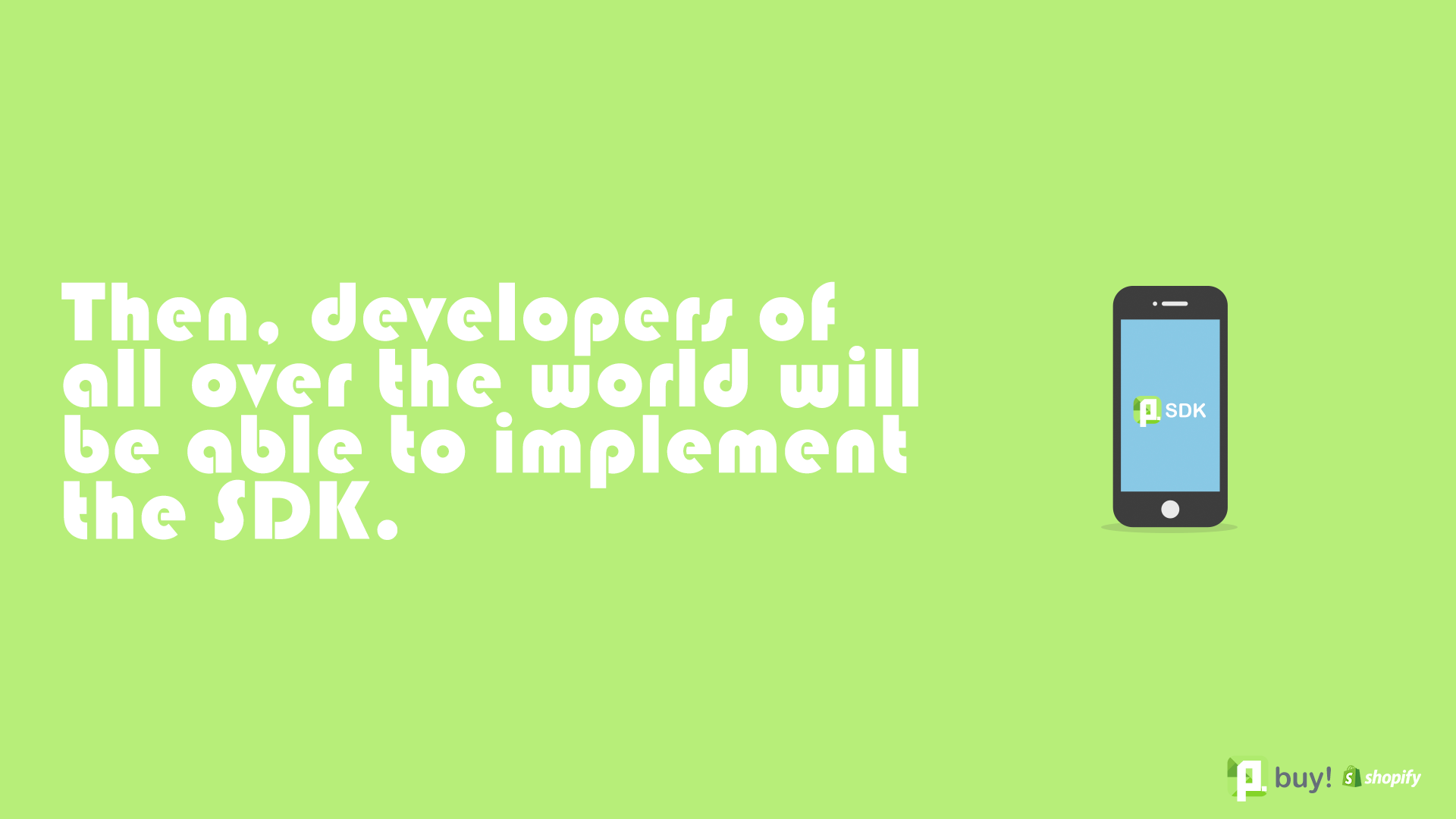 Then, developers of all over the world will be able to implement the SDK.

SDK

buy! shopify